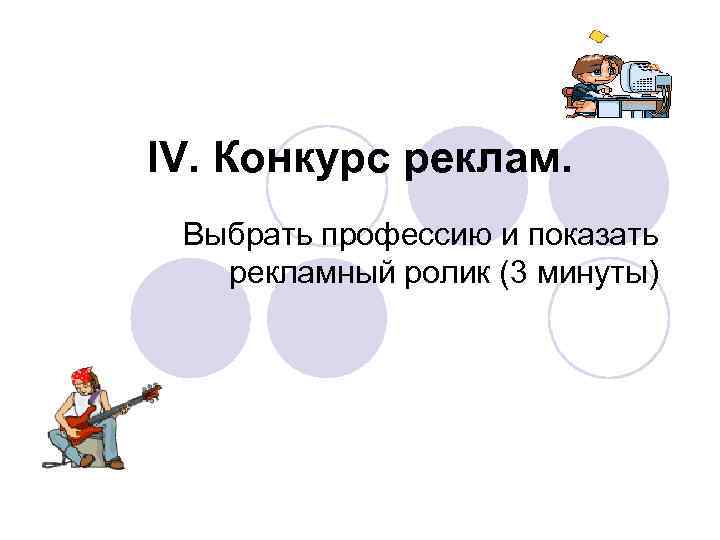 IV. Конкурс реклам.

Выбрать профессию и показать рекламный ролик (3 минуты)